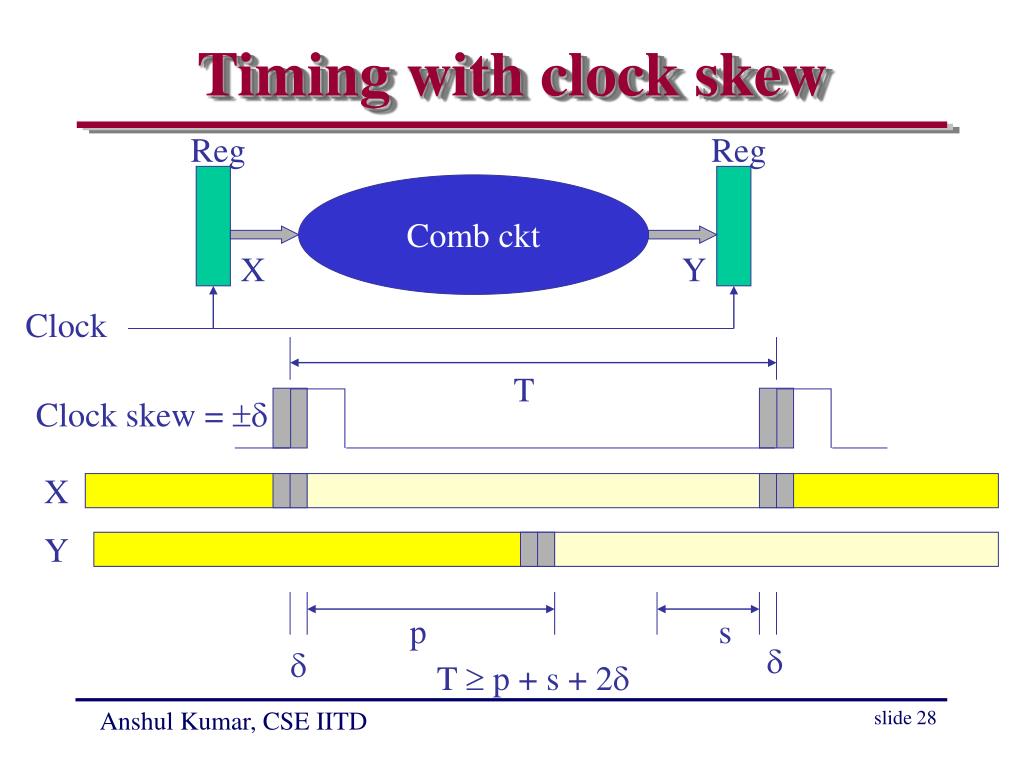 Timing with clock skew

Reg

Reg

Comb ckt

X

Y

Clock

T

Clock skew = $\pm\delta$

X

Y

p

s

$\delta$

$\delta$

$T \geq p + s + 2\delta$

Anshul Kumar, CSE IITD

slide 28